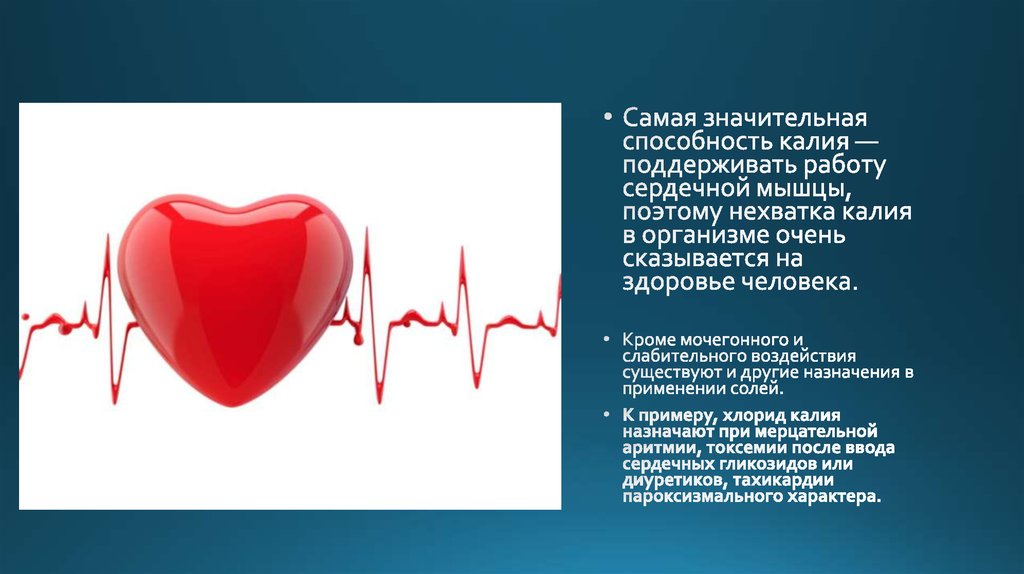 • Самая значительная способность калия — поддерживать работу сердечной мышцы, поэтому нехватка калия в организме очень сказывается на здоровье человека.

• Кроме мочегонного и слабительного воздействия существуют и другие назначения в применении солей.

• К примеру, хлорид калия назначают при мерцательной аритмии, токсемии после ввода сердечных гликозидов или диуретиков, тахикардии пароксизмального характера.